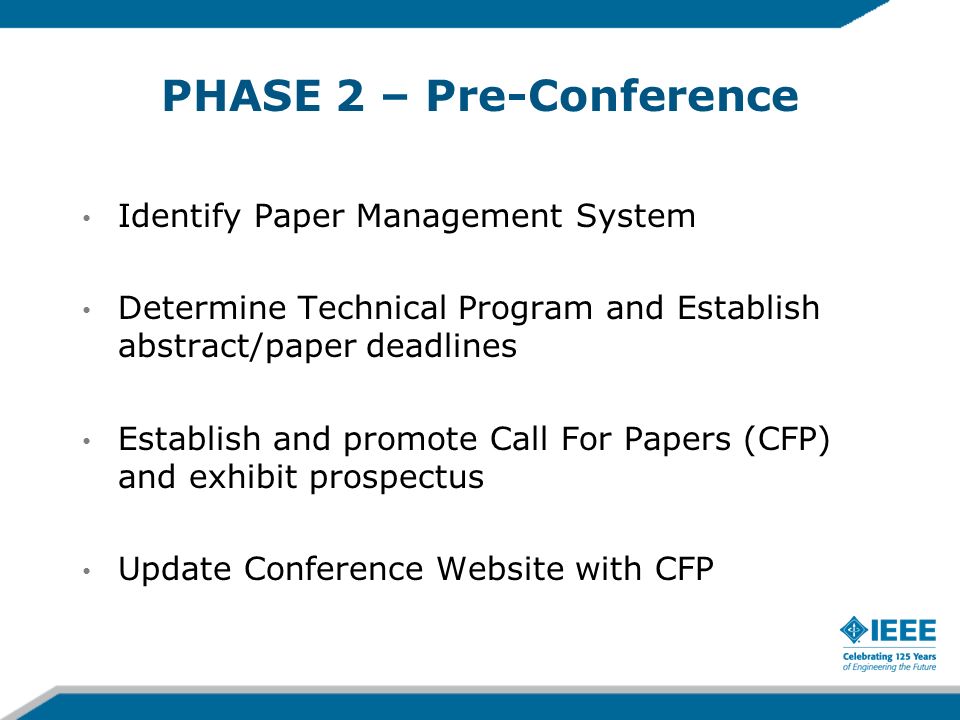 PHASE 2 – Pre-Conference

• Identify Paper Management System

• Determine Technical Program and Establish abstract/paper deadlines

• Establish and promote Call For Papers (CFP) and exhibit prospectus

• Update Conference Website with CFP

IEEE
Celebrating 125 Years of Engineering the Future